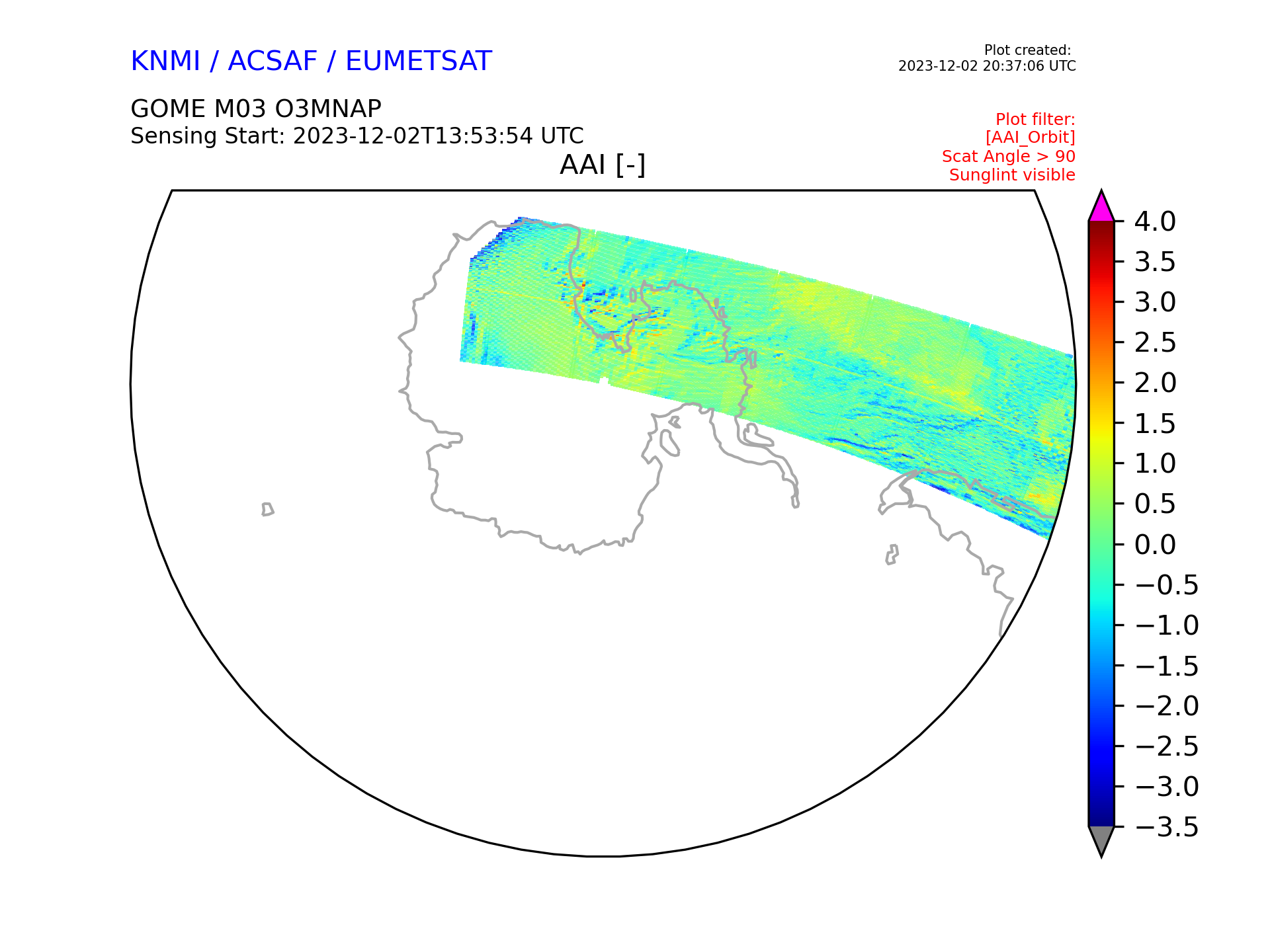 KNMI / ACSAF / EUMETSAT

Plot created:
2023-12-02 20:37:06 UTC

GOME M03 O3MNAP
Sensing Start: 2023-12-02T13:53:54 UTC

Plot filter:
[AAI_Orbit]
Scat Angle > 90
Sunglint visible

AAI [-]

4.0
3.5
3.0
2.5
2.0
1.5
1.0
0.5
0.0
−0.5
−1.0
−1.5
−2.0
−2.5
−3.0
−3.5